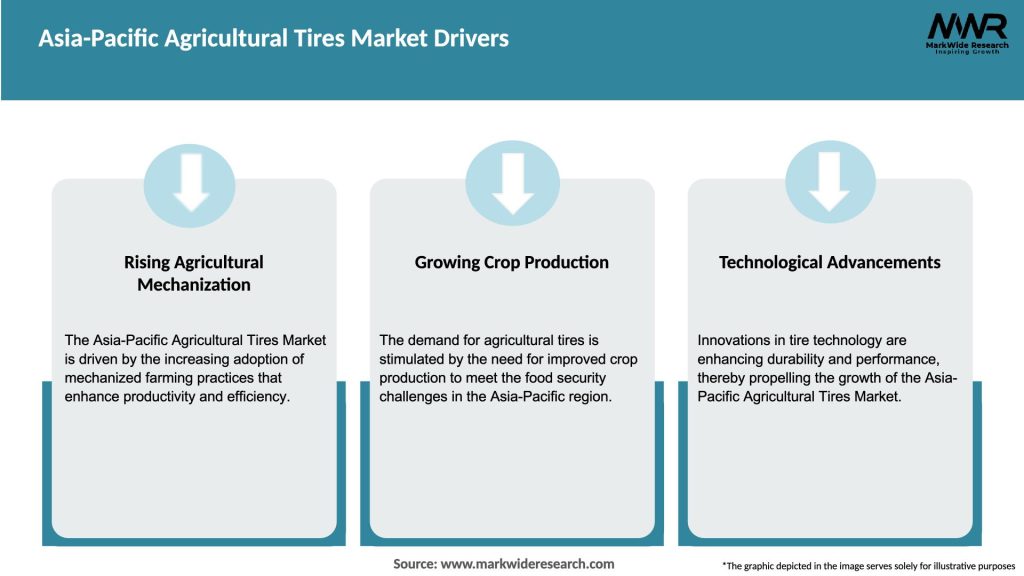 Asia-Pacific Agricultural Tires Market Drivers

MWR
MarkWide Research
Inspiring Growth

Rising Agricultural Mechanization

The Asia-Pacific Agricultural Tires Market is driven by the increasing adoption of mechanized farming practices that enhance productivity and efficiency.

Growing Crop Production

The demand for agricultural tires is stimulated by the need for improved crop production to meet the food security challenges in the Asia-Pacific region.

Technological Advancements

Innovations in tire technology are enhancing durability and performance, thereby propelling the growth of the Asia-Pacific Agricultural Tires Market.

Source: www.markwideresearch.com

*The graphic depicted in the image serves solely for illustrative purposes